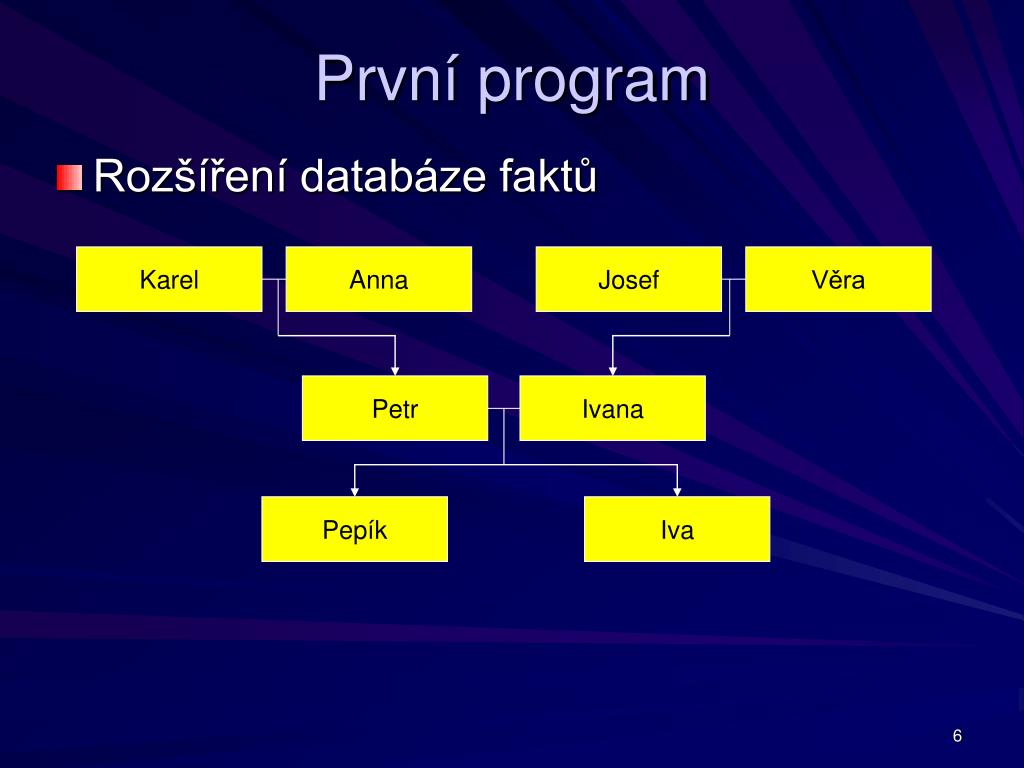 První program

Rozšíření databáze faktů

Karel

Anna

Josef

Věra

Petr

Ivana

Pepík

Iva

6